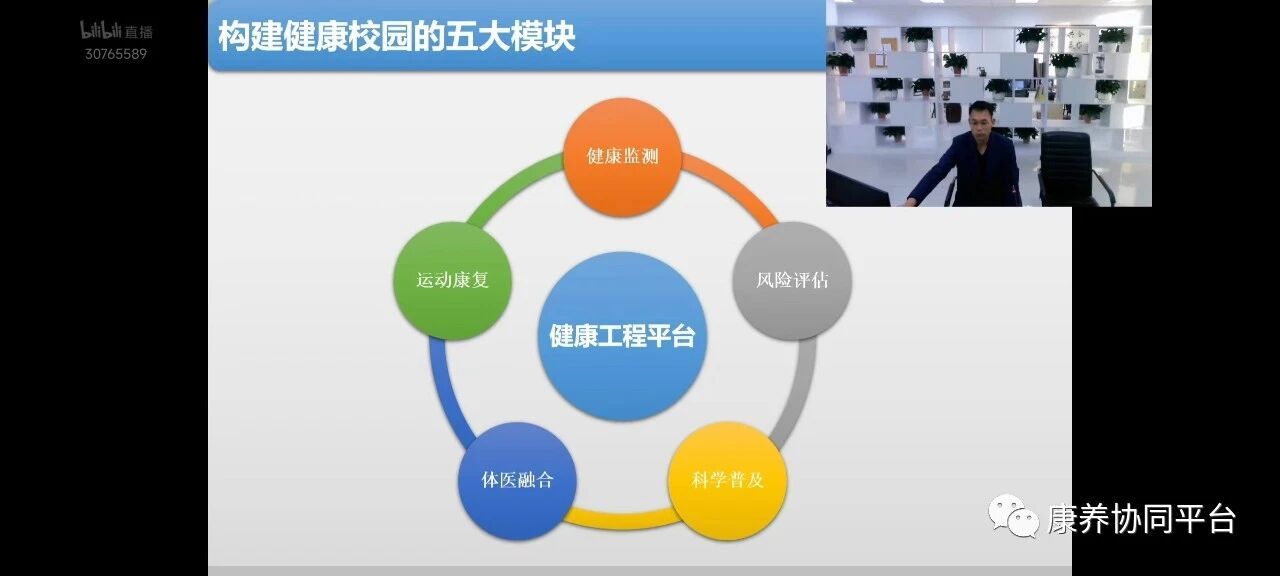 bilibili 直播
30765589

构建健康校园的五大模块

健康监测

风险评估

科学普及

体医融合

运动康复

健康工程平台

康养协同平台